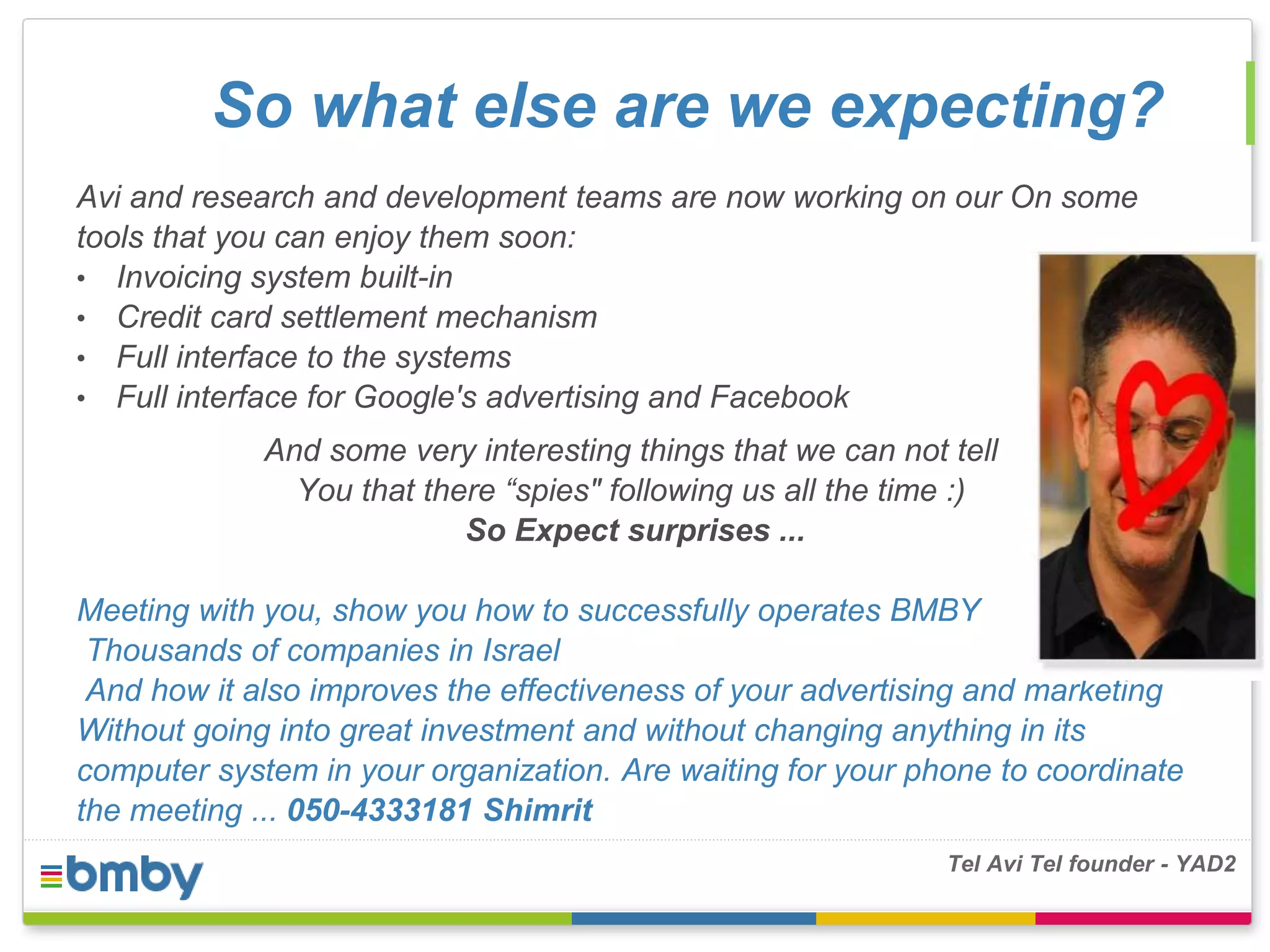 So what else are we expecting?

Avi and research and development teams are now working on our On some tools that you can enjoy them soon:
• Invoicing system built-in
• Credit card settlement mechanism
• Full interface to the systems
• Full interface for Google's advertising and Facebook

And some very interesting things that we can not tell
You that there “spies" following us all the time :)
So Expect surprises ...

Meeting with you, show you how to successfully operates BMBY
Thousands of companies in Israel
And how it also improves the effectiveness of your advertising and marketing
Without going into great investment and without changing anything in its computer system in your organization. Are waiting for your phone to coordinate the meeting ... 050-4333181 Shimrit

bmby

Tel Avi Tel founder - YAD2